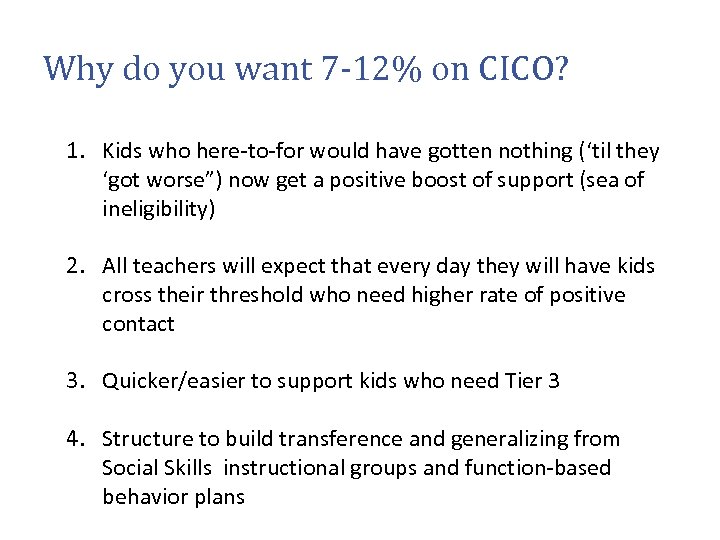 Why do you want 7-12% on CICO?

1. Kids who here-to-for would have gotten nothing (‘til they ‘got worse”) now get a positive boost of support (sea of ineligibility)

2. All teachers will expect that every day they will have kids cross their threshold who need higher rate of positive contact

3. Quicker/easier to support kids who need Tier 3

4. Structure to build transference and generalizing from Social Skills instructional groups and function-based behavior plans